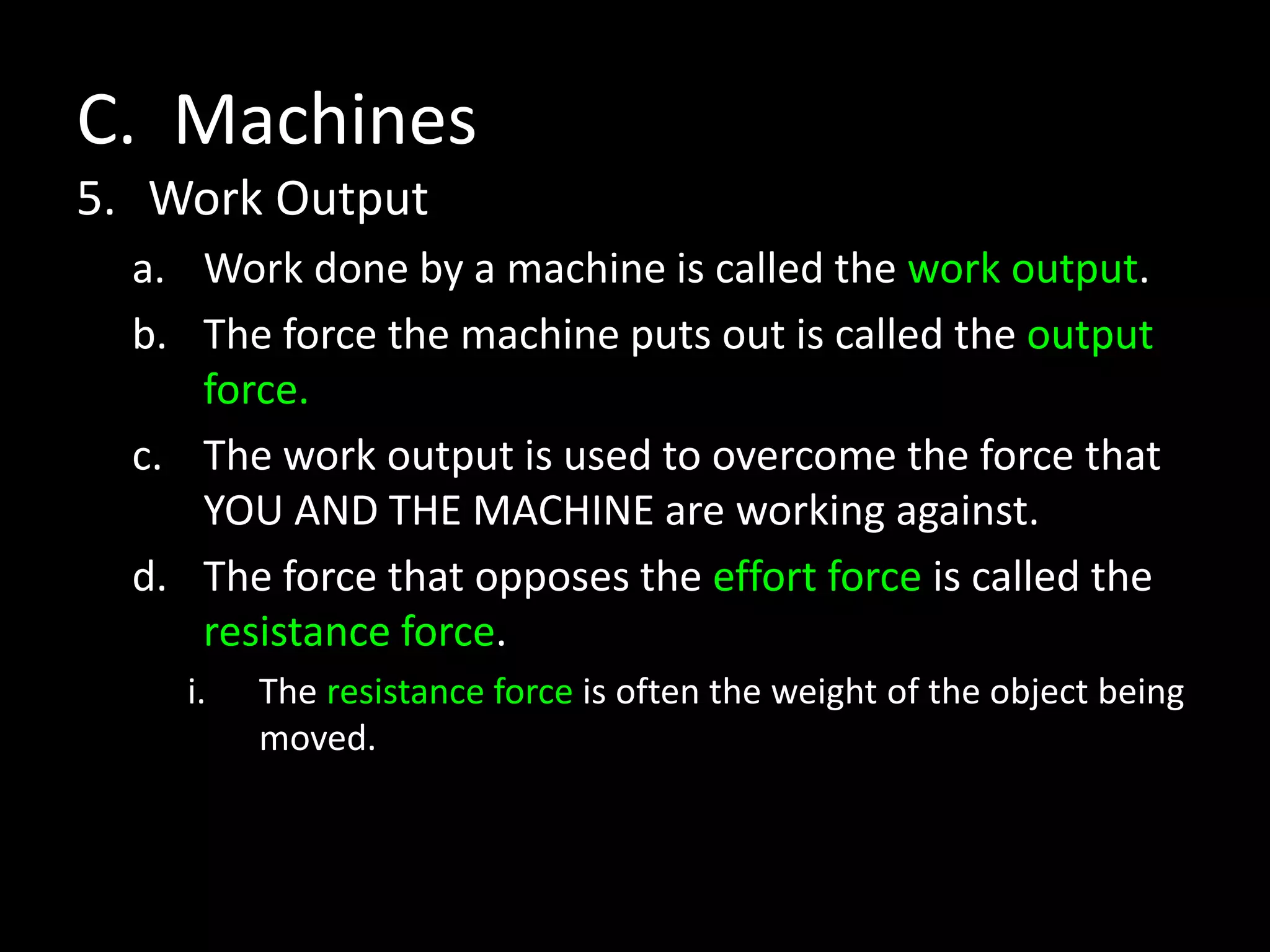 C. Machines

5. Work Output

a. Work done by a machine is called the work output.

b. The force the machine puts out is called the output force.

c. The work output is used to overcome the force that YOU AND THE MACHINE are working against.

d. The force that opposes the effort force is called the resistance force.

i. The resistance force is often the weight of the object being moved.